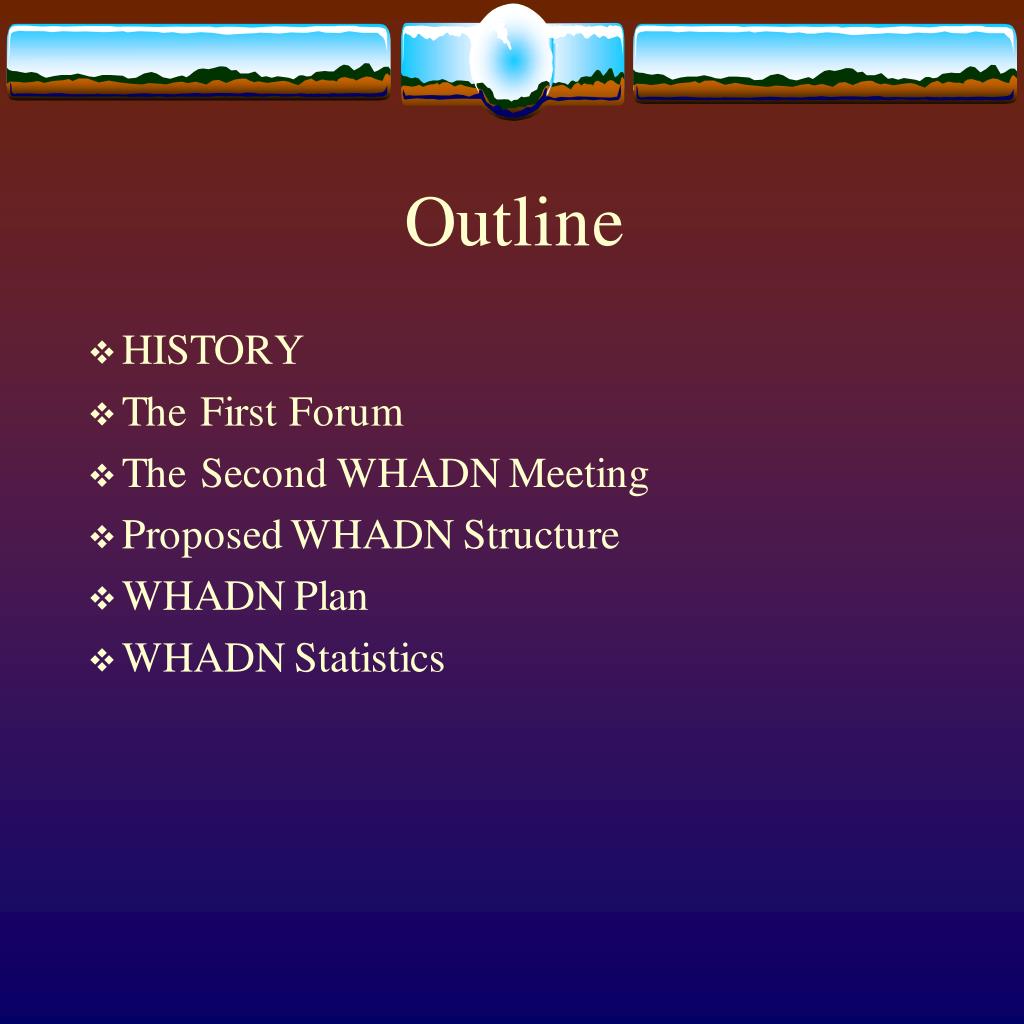 Outline

❖ HISTORY
❖ The First Forum
❖ The Second WHADN Meeting
❖ Proposed WHADN Structure
❖ WHADN Plan
❖ WHADN Statistics